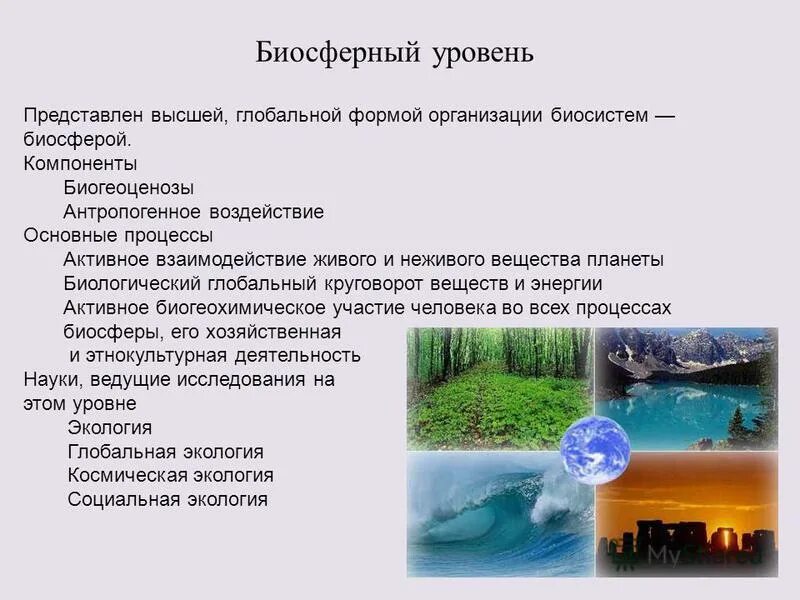 Биосферный уровень

Представлен высшей, глобальной формой организации биосистем — биосферой.
Компоненты
Биогеоценозы
Антропогенное воздействие
Основные процессы
Активное взаимодействие живого и неживого вещества планеты
Биологический глобальный круговорот веществ и энергии
Активное биогеохимическое участие человека во всех процессах биосферы, его хозяйственная и этнокультурная деятельность
Науки, ведущие исследования на этом уровне
Экология
Глобальная экология
Космическая экология
Социальная экология

MyShared